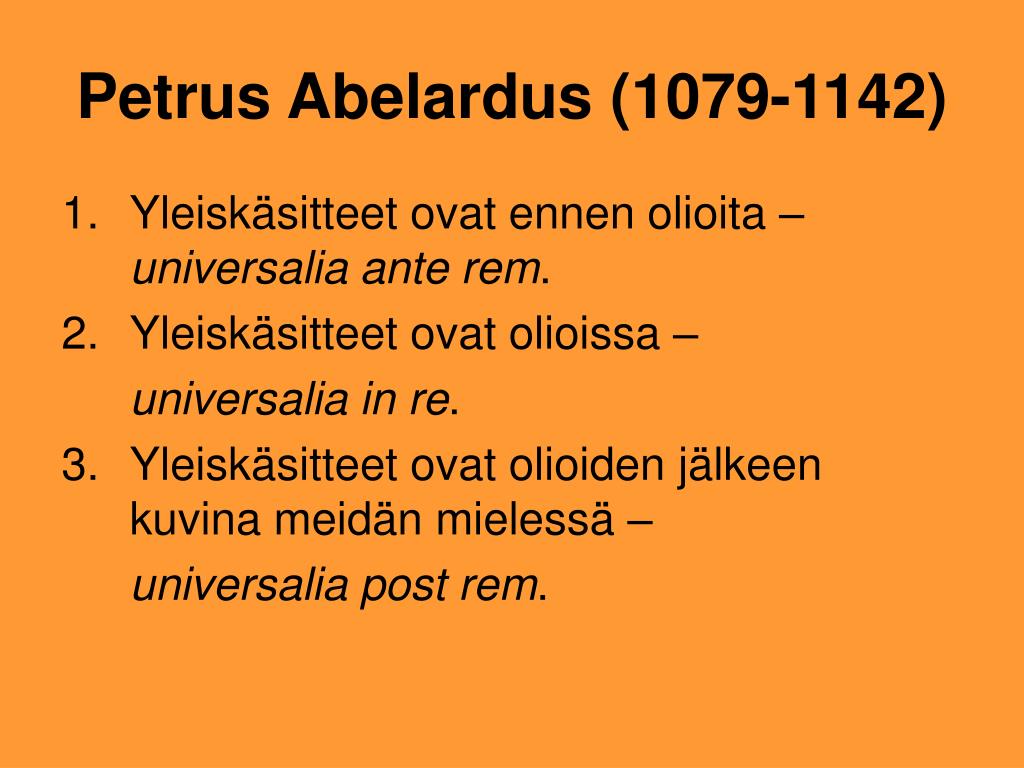 Petrus Abelardus (1079-1142)

1. Yleiskäsitteet ovat ennen olioita – universalia ante rem.
2. Yleiskäsitteet ovat olioissa – universalia in re.
3. Yleiskäsitteet ovat olioiden jälkeen kuvina meidän mielessä – universalia post rem.